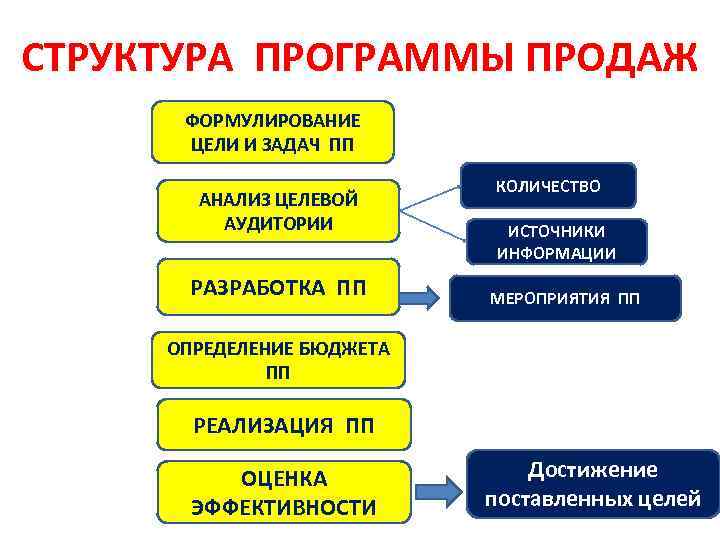 СТРУКТУРА ПРОГРАММЫ ПРОДАЖ

ФОРМУЛИРОВАНИЕ ЦЕЛИ И ЗАДАЧ ПП

АНАЛИЗ ЦЕЛЕВОЙ АУДИТОРИИ

КОЛИЧЕСТВО

ИСТОЧНИКИ ИНФОРМАЦИИ

РАЗРАБОТКА ПП

МЕРОПРИЯТИЯ ПП

ОПРЕДЕЛЕНИЕ БЮДЖЕТА ПП

РЕАЛИЗАЦИЯ ПП

ОЦЕНКА ЭФФЕКТИВНОСТИ

Достижение поставленных целей